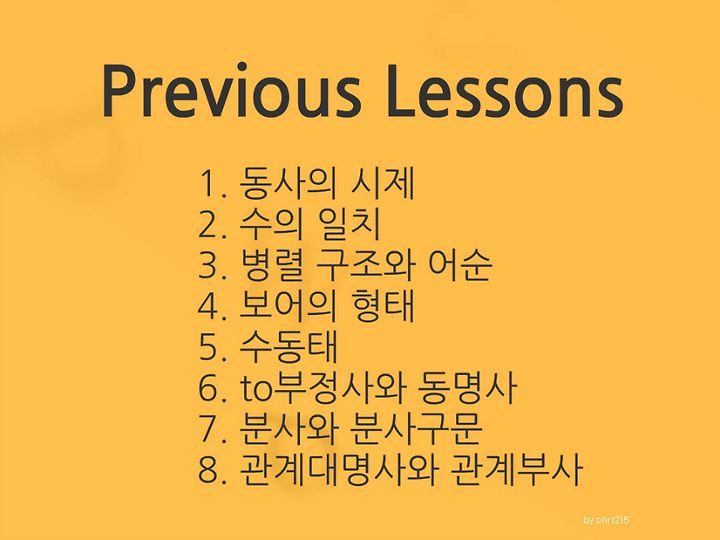 Previous Lessons

1. 동사의 시제
2. 수의 일치
3. 병렬 구조와 어순
4. 보어의 형태
5. 수동태
6. to부정사와 동명사
7. 분사와 분사구문
8. 관계대명사와 관계부사

by phr1215